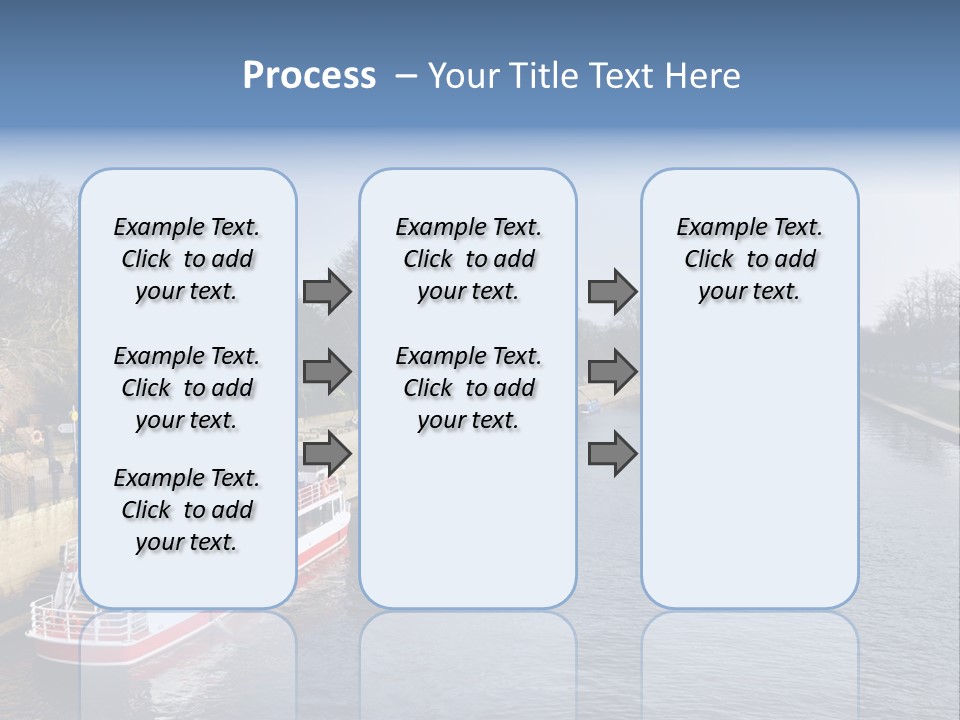 Process – Your Title Text Here

Example Text. Click to add your text.

Example Text. Click to add your text.

Example Text. Click to add your text.

Example Text. Click to add your text.

Example Text. Click to add your text.

Example Text. Click to add your text.